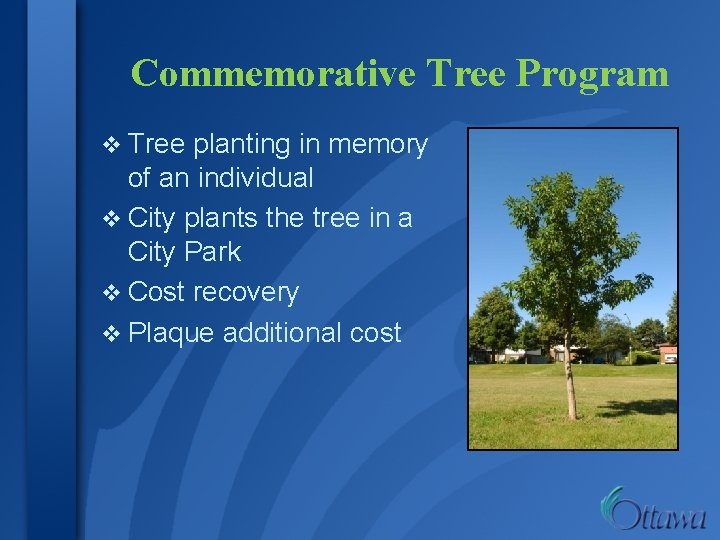 Commemorative Tree Program

❖ Tree planting in memory of an individual

❖ City plants the tree in a City Park

❖ Cost recovery

❖ Plaque additional cost

Ottawa